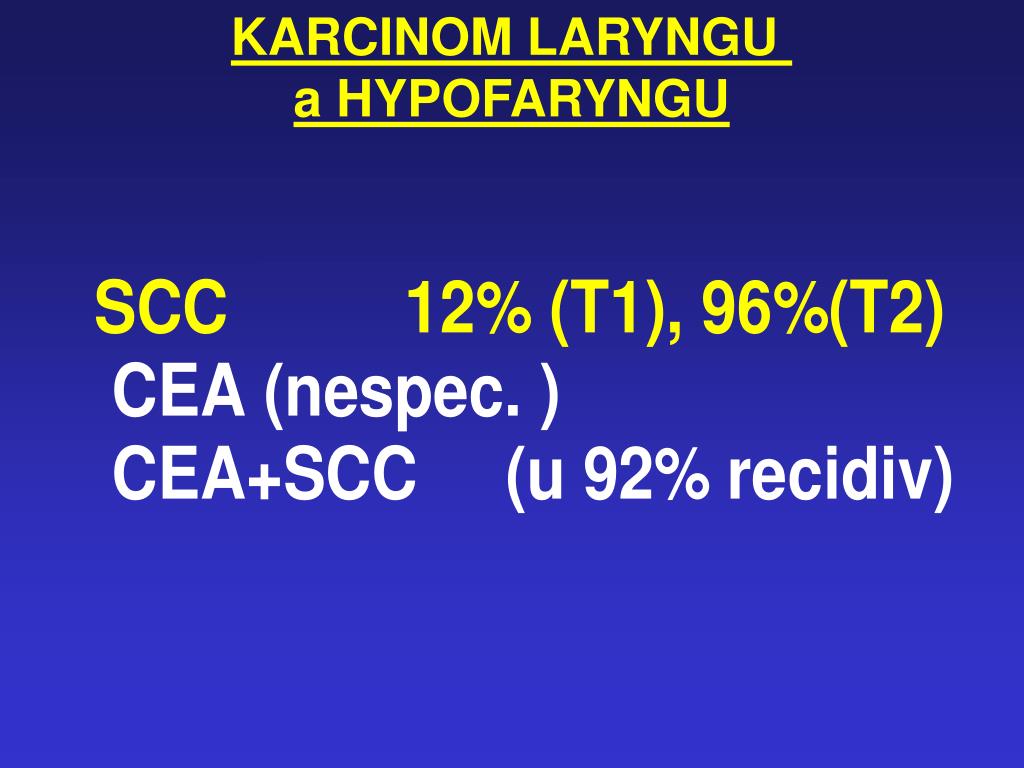 KARCINOM LARYNGU
a HYPOFARYNGU

SCC 12% (T1), 96%(T2)
CEA (nespec. )
CEA+SCC (u 92% recidiv)